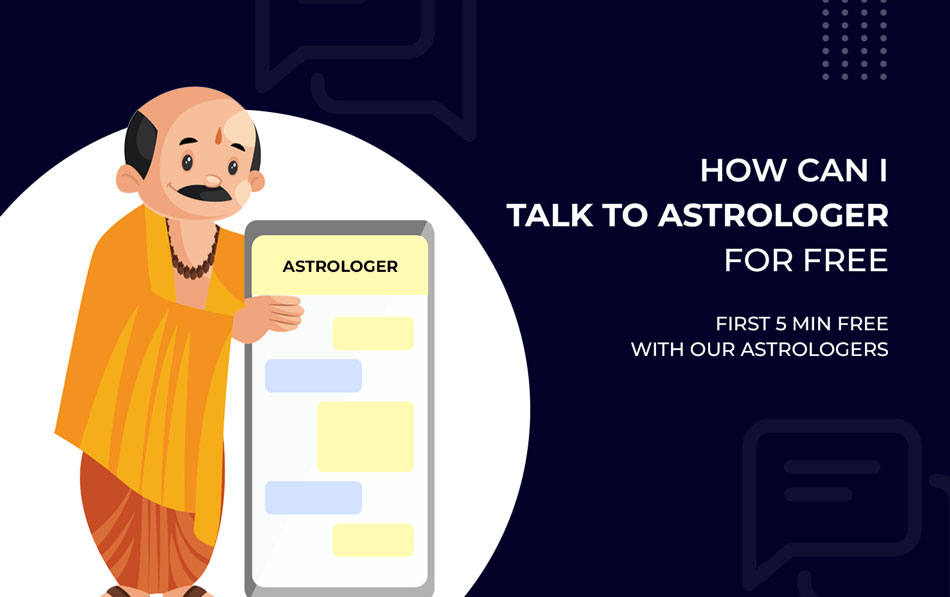 ASTROLOGER

HOW CAN I
TALK TO ASTROLOGER
FOR FREE

FIRST 5 MIN FREE
WITH OUR ASTROLOGERS